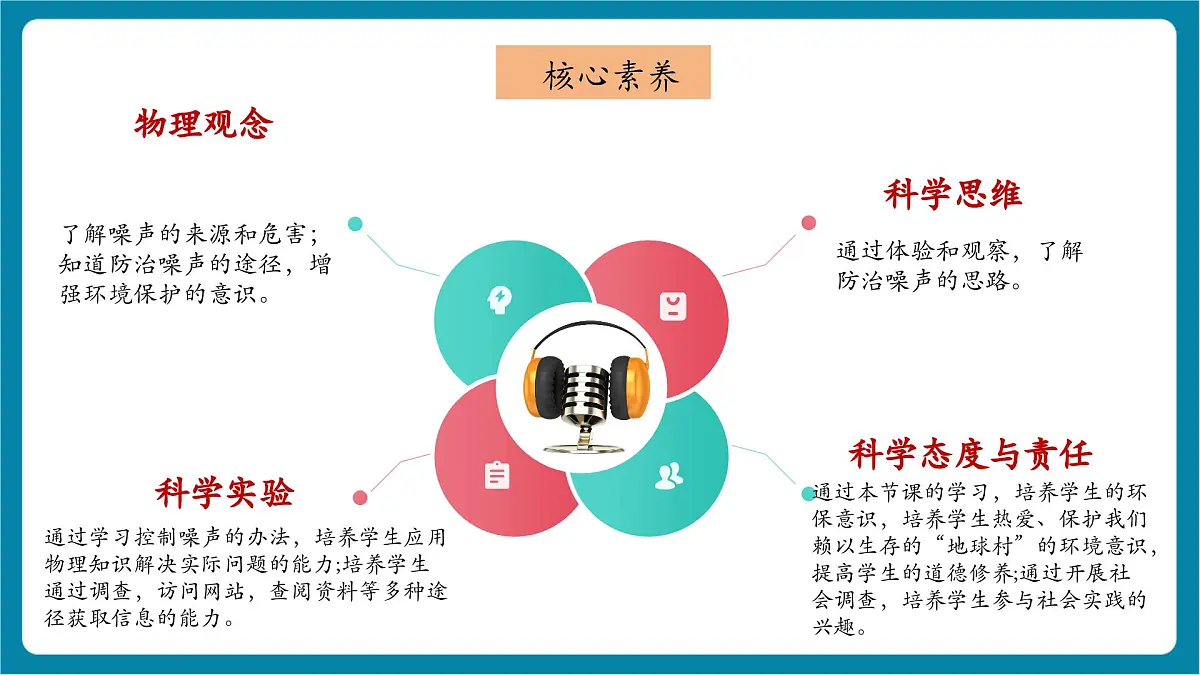 核心素养

物理观念

了解噪声的来源和危害；知道防治噪声的途径，增强环境保护的意识。

科学思维

通过体验和观察，了解防治噪声的思路。

科学实验

通过学习控制噪声的办法，培养学生应用物理知识解决实际问题的能力;培养学生通过调查，访问网站，查阅资料等多种途径获取信息的能力。

科学态度与责任

通过本节课的学习，培养学生的环保意识，培养学生热爱、保护我们赖以生存的“地球村”的环境意识，提高学生的道德修养;通过开展社会调查，培养学生参与社会实践的兴趣。